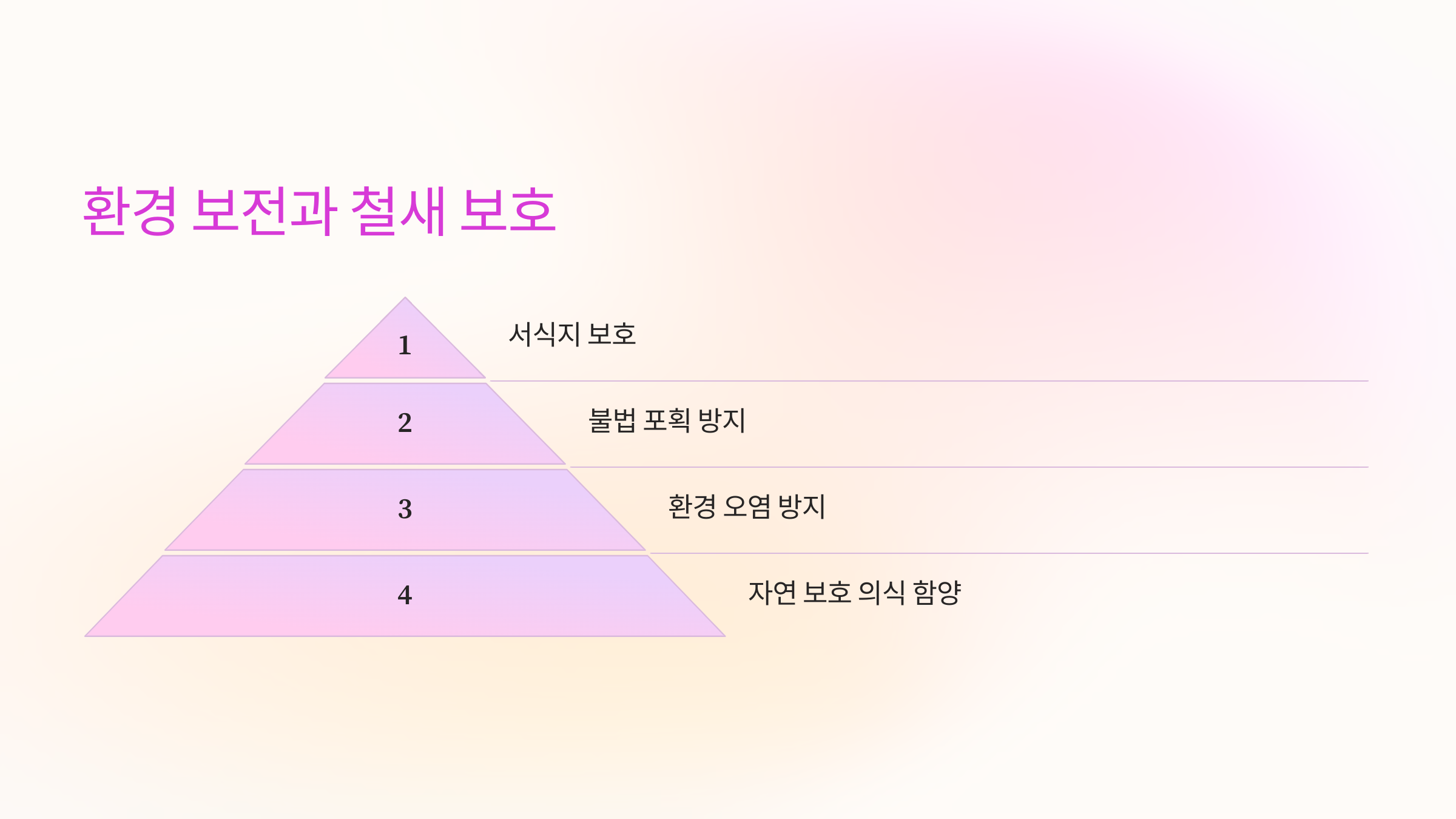 환경 보전과 철새 보호

1
서식지 보호

2
불법 포획 방지

3
환경 오염 방지

4
자연 보호 의식 함양